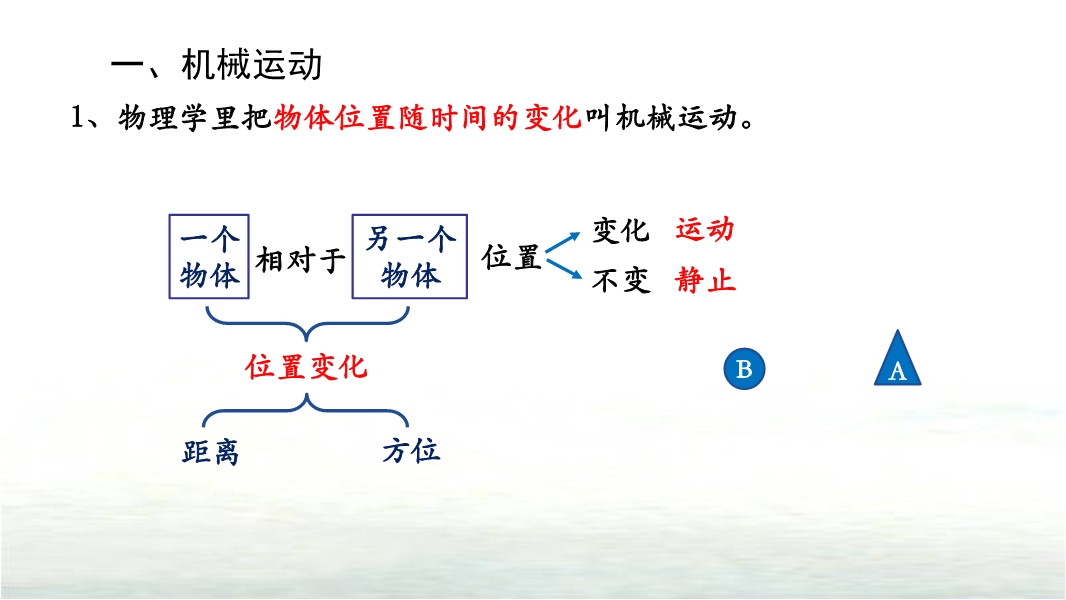 一、机械运动

1、物理学里把物体位置随时间的变化叫机械运动。

一个物体 相对于 另一个物体 位置 变化 运动
不变 静止

位置变化

距离 方位

B

A